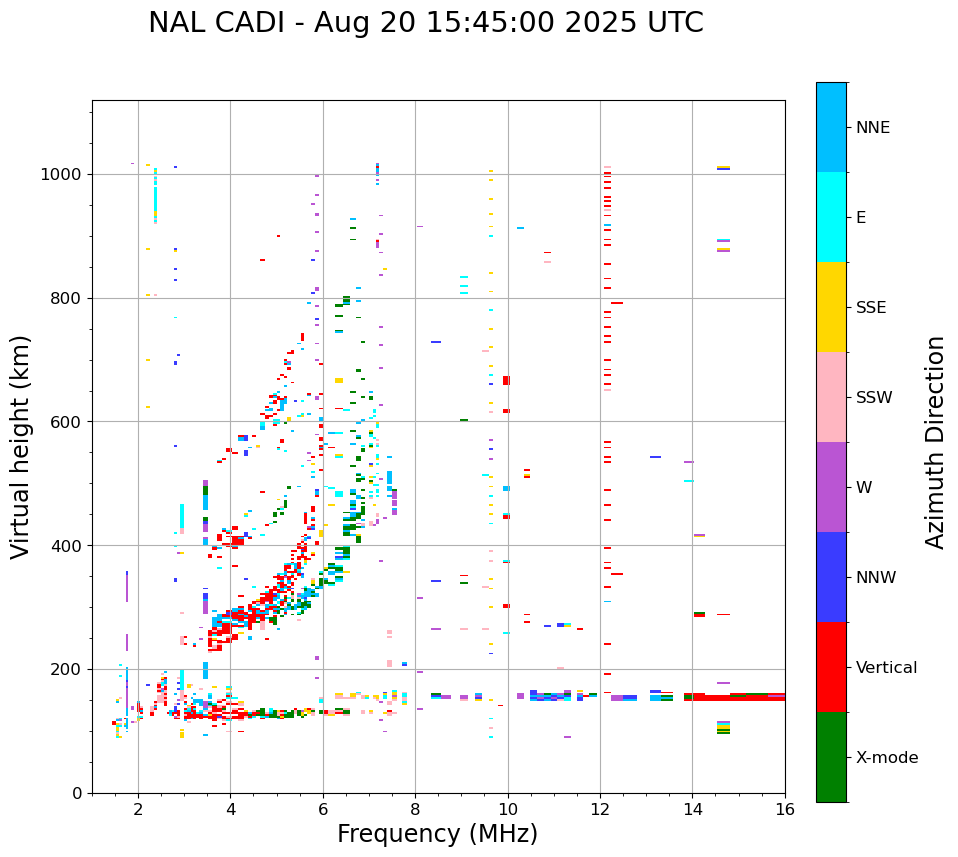 NAL CADI - Aug 20 15:45:00 2025 UTC

Virtual height (km)

1000
800
600
400
200
0

2
4
6
8
10
12
14
16

Frequency (MHz)

NNE
E
SSE
SSW
W
NNW
Vertical
X-mode

Azimuth Direction